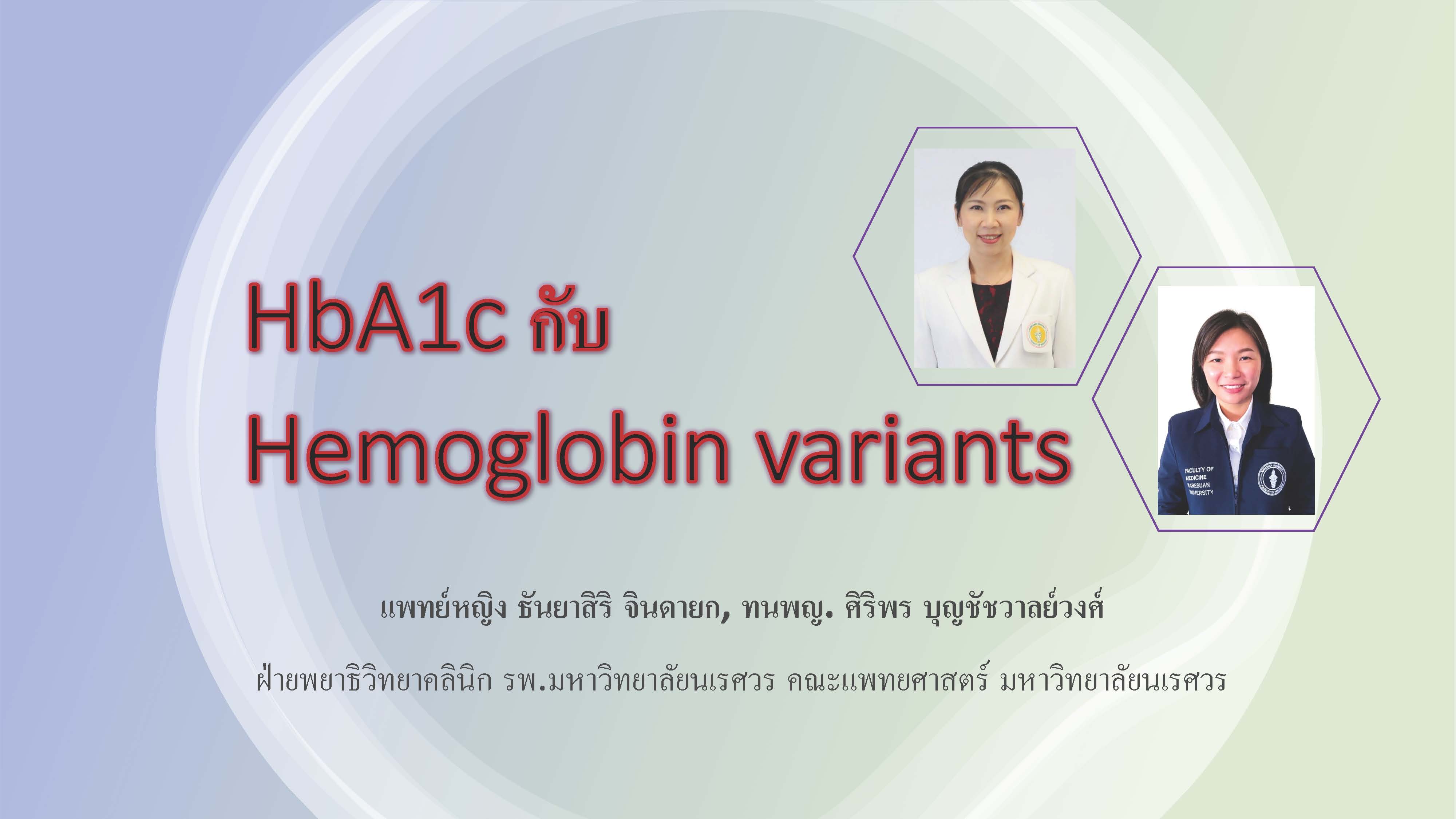 HbA1c กับ Hemoglobin variants

FACULTY OF MEDICINE NARESUAN UNIVERSITY

แพทย์หญิง ธันยาสิริ จินดายก, ทนพญ. ศิริพร บุญชัชวาลย์วงศ์

ฝ่ายพยาธิวิทยาคลินิก รพ.มหาวิทยาลัยนเรศวร คณะแพทยศาสตร์ มหาวิทยาลัยนเรศวร